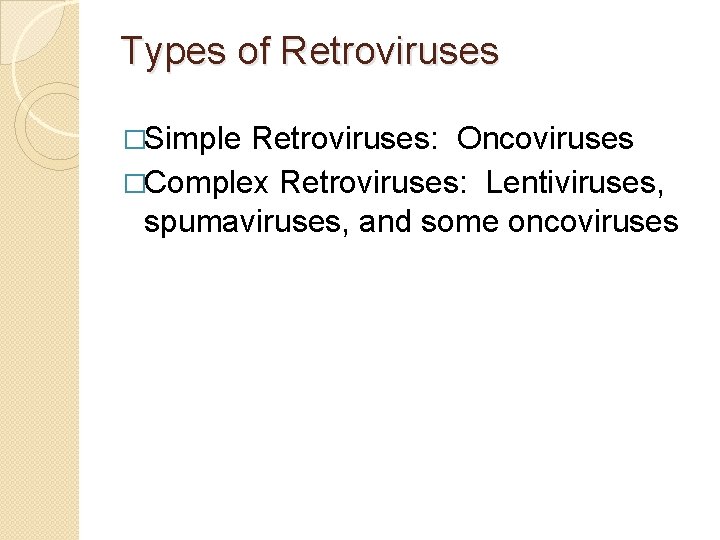 Types of Retroviruses

□Simple Retroviruses:  Oncoviruses

□Complex Retroviruses:  Lentiviruses, spumaviruses, and some oncoviruses